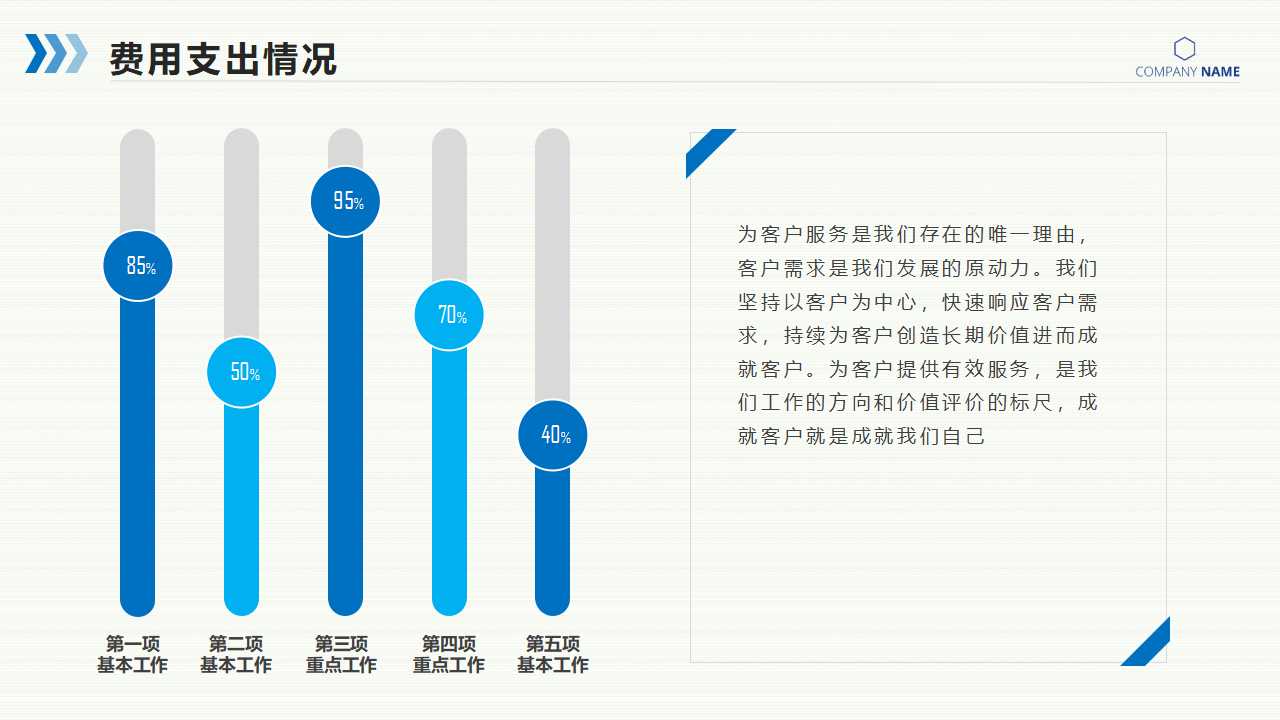 费用支出情况

COMPANY NAME

85%

50%

95%

70%

40%

第一项
基本工作

第二项
基本工作

第三项
重点工作

第四项
重点工作

第五项
基本工作

为客户服务是我们存在的唯一理由，客户需求是我们发展的原动力。我们坚持以客户为中心，快速响应客户需求，持续为客户创造长期价值进而成就客户。为客户提供有效服务，是我们工作的方向和价值评价的标尺，成就客户就是成就我们自己